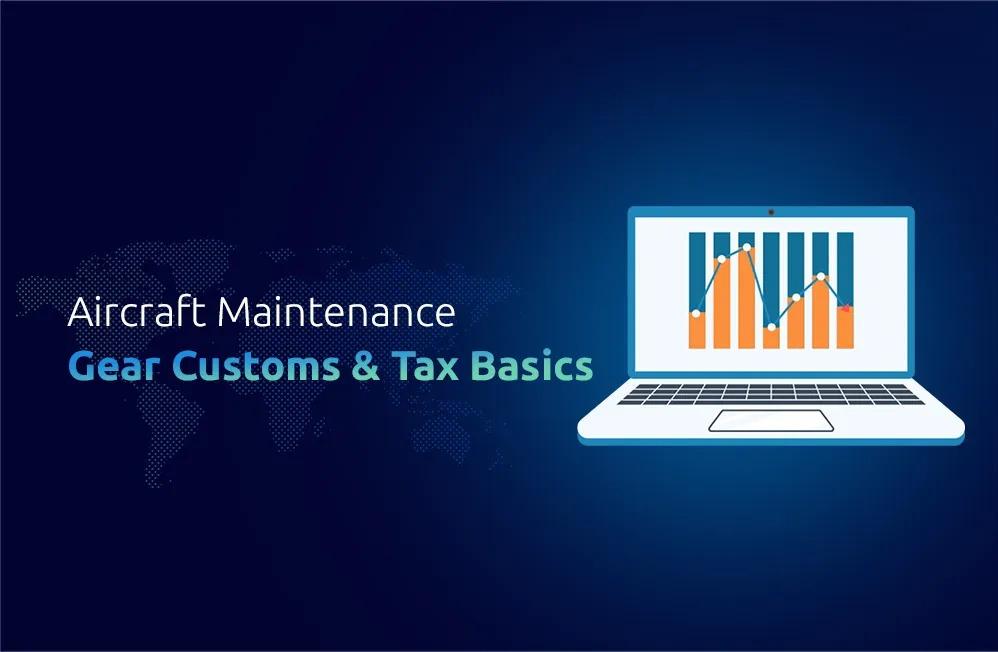 Aircraft Maintenance
Gear Customs & Tax Basics